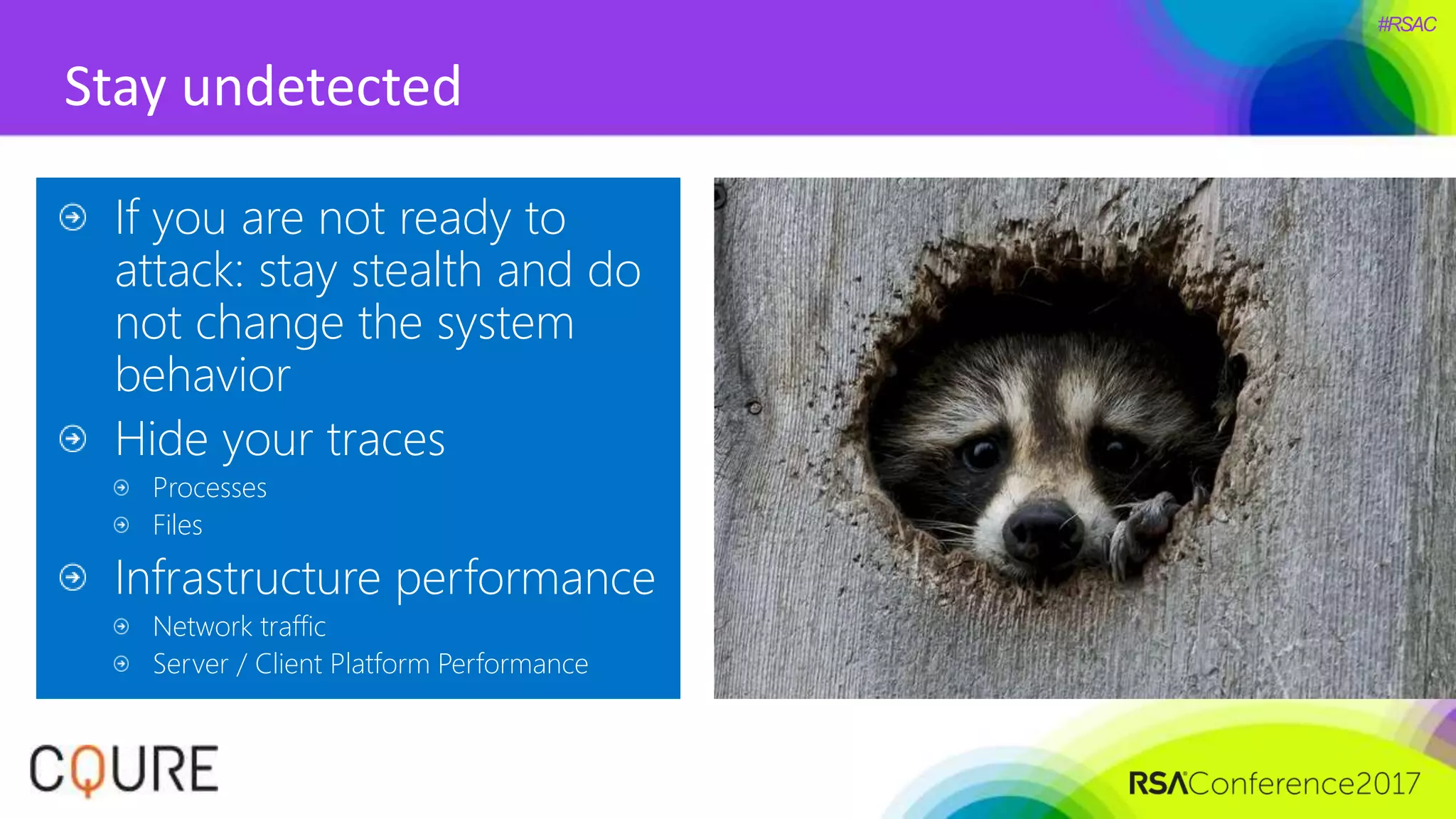 #RSAC

Stay undetected

If you are not ready to attack: stay stealth and do not change the system behavior

Hide your traces

Processes

Files

Infrastructure performance

Network traffic

Server / Client Platform Performance

CQURE

RSAConference2017